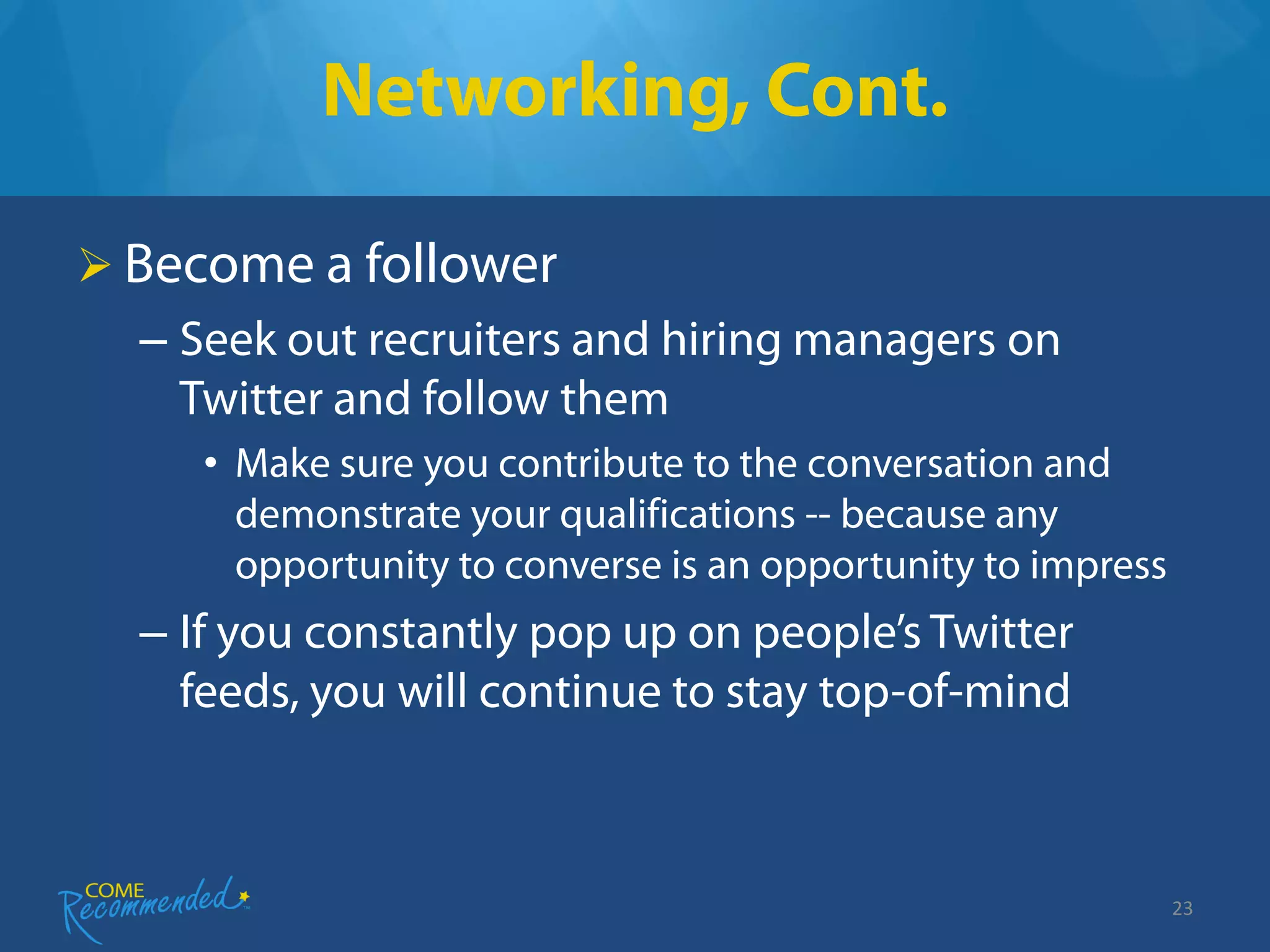 Networking, Cont.

➢ Become a follower

– Seek out recruiters and hiring managers on Twitter and follow them

• Make sure you contribute to the conversation and demonstrate your qualifications -- because any opportunity to converse is an opportunity to impress

– If you constantly pop up on people's Twitter feeds, you will continue to stay top-of-mind

COME Recommended™

23